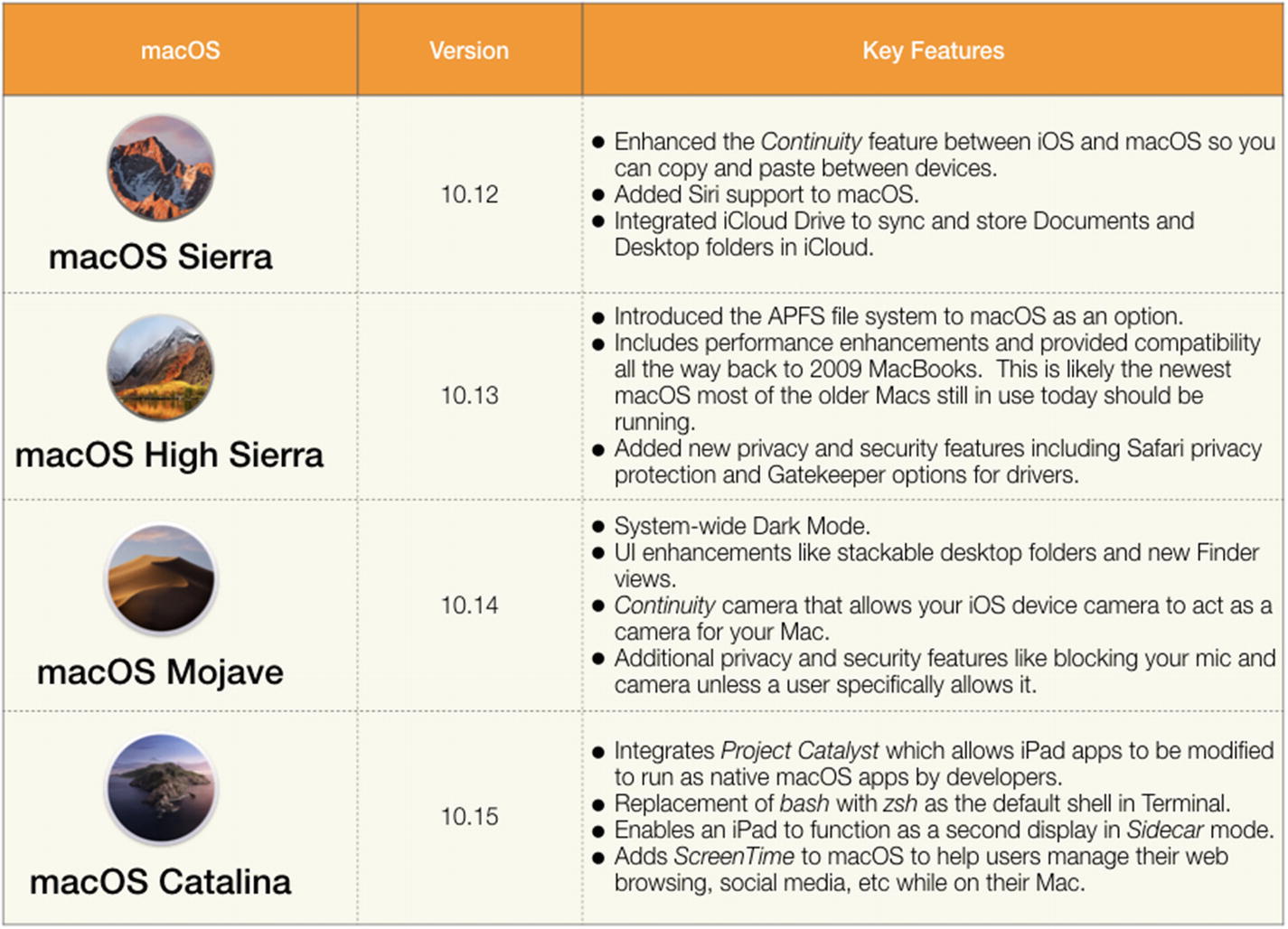 | macOS | Version | Key Features |
|---|---|---|
| macOS Sierra | 10.12 | ● Enhanced the Continuity feature between iOS and macOS so you can copy and paste between devices. ● Added Siri support to macOS. ● Integrated iCloud Drive to sync and store Documents and Desktop folders in iCloud. |
| macOS High Sierra | 10.13 | ● Introduced the APFS file system to macOS as an option. ● Includes performance enhancements and provided compatibility all the way back to 2009 MacBooks. This is likely the newest macOS most of the older Macs still in use today should be running. ● Added new privacy and security features including Safari privacy protection and Gatekeeper options for drivers. |
| macOS Mojave | 10.14 | ● System-wide Dark Mode. ● UI enhancements like stackable desktop folders and new Finder views. ● Continuity camera that allows your iOS device camera to act as a camera for your Mac. ● Additional privacy and security features like blocking your mic and camera unless a user specifically allows it. |
| macOS Catalina | 10.15 | ● Integrates Project Catalyst which allows iPad apps to be modified to run as native macOS apps by developers. ● Replacement of bash with zsh as the default shell in Terminal. ● Enables an iPad to function as a second display in Sidecar mode. ● Adds ScreenTime to macOS to help users manage their web browsing, social media, etc while on their Mac. |